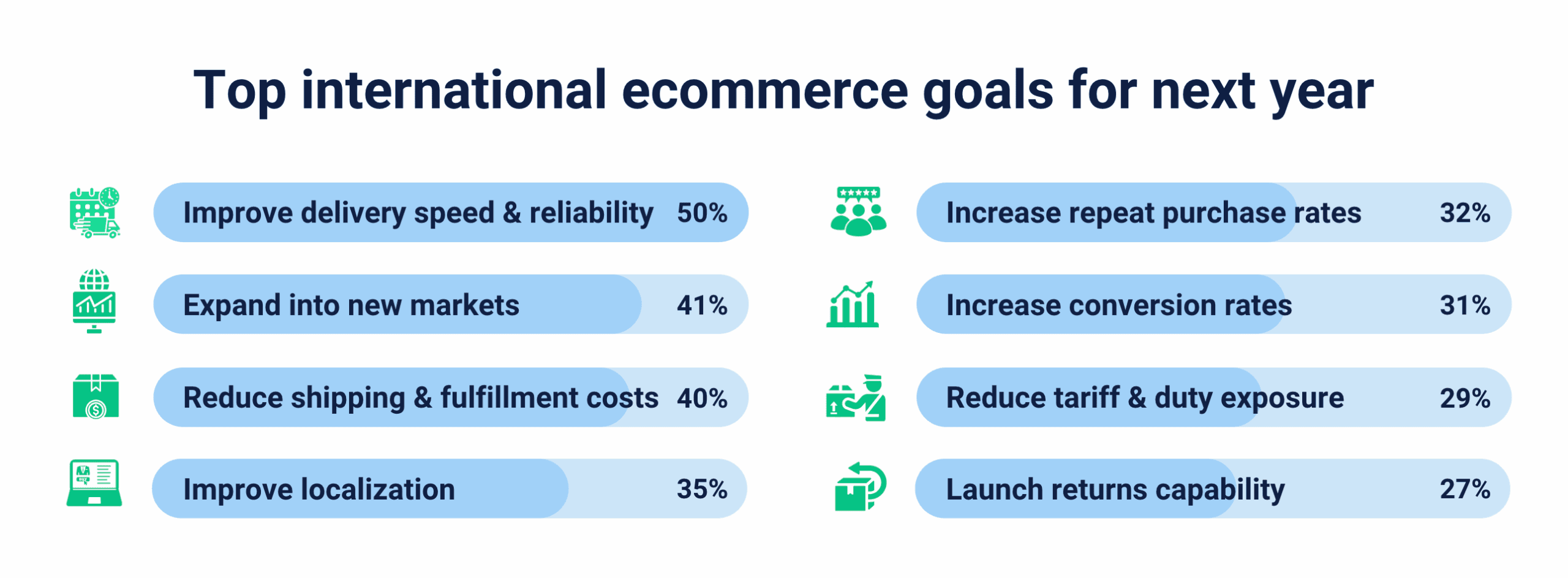 Top international ecommerce goals for next year

Improve delivery speed & reliability 50%

Expand into new markets 41%

Reduce shipping & fulfillment costs 40%

Improve localization 35%

Increase repeat purchase rates 32%

Increase conversion rates 31%

Reduce tariff & duty exposure 29%

Launch returns capability 27%